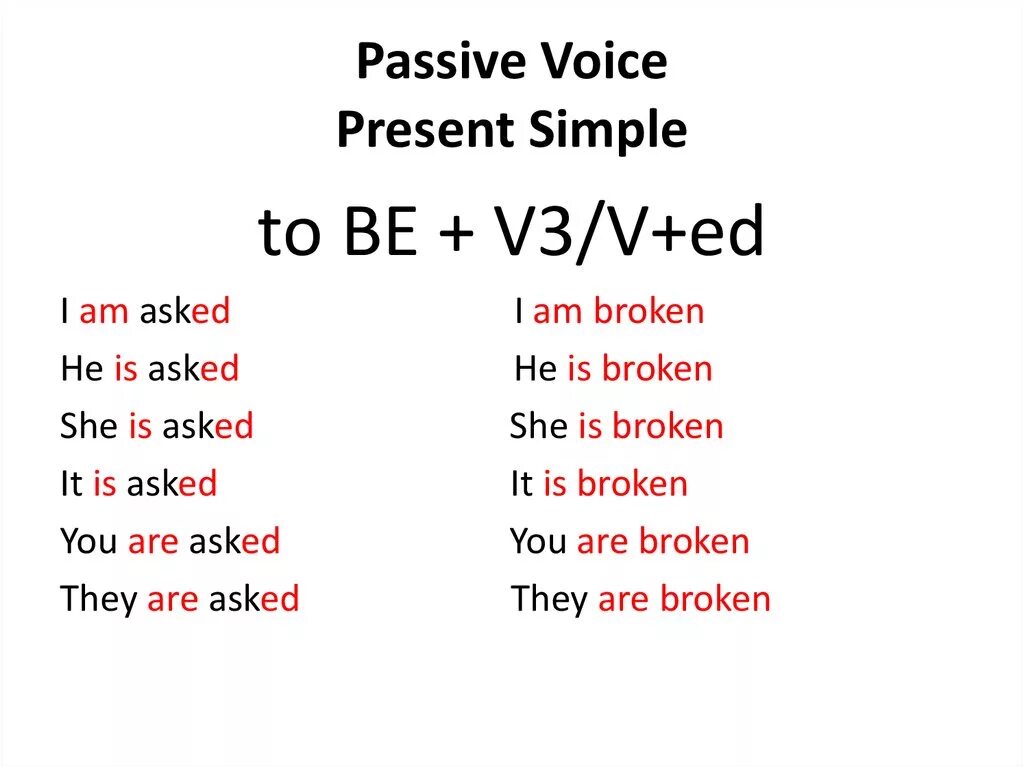 Passive Voice
Present Simple

to BE + V3/V+ed

I am asked
He is asked
She is asked
It is asked
You are asked
They are asked

I am broken
He is broken
She is broken
It is broken
You are broken
They are broken